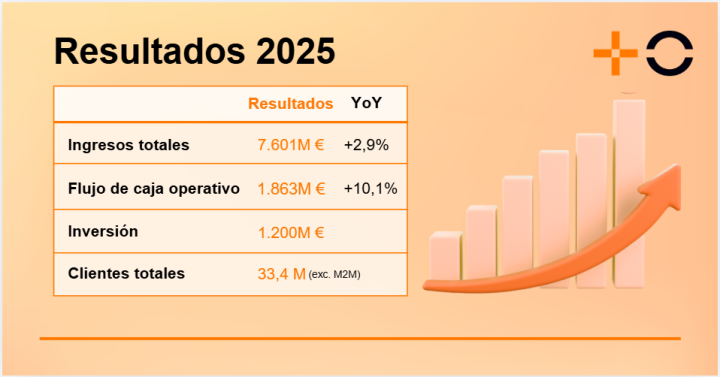 Resultados 2025

| | Resultados | YoY |
|---|---|---|
| Ingresos totales | 7.601M € | +2,9% |
| Flujo de caja operativo | 1.863M € | +10,1% |
| Inversión | 1.200M € | |
| Clientes totales | 33,4 M (exc. M2M) | |